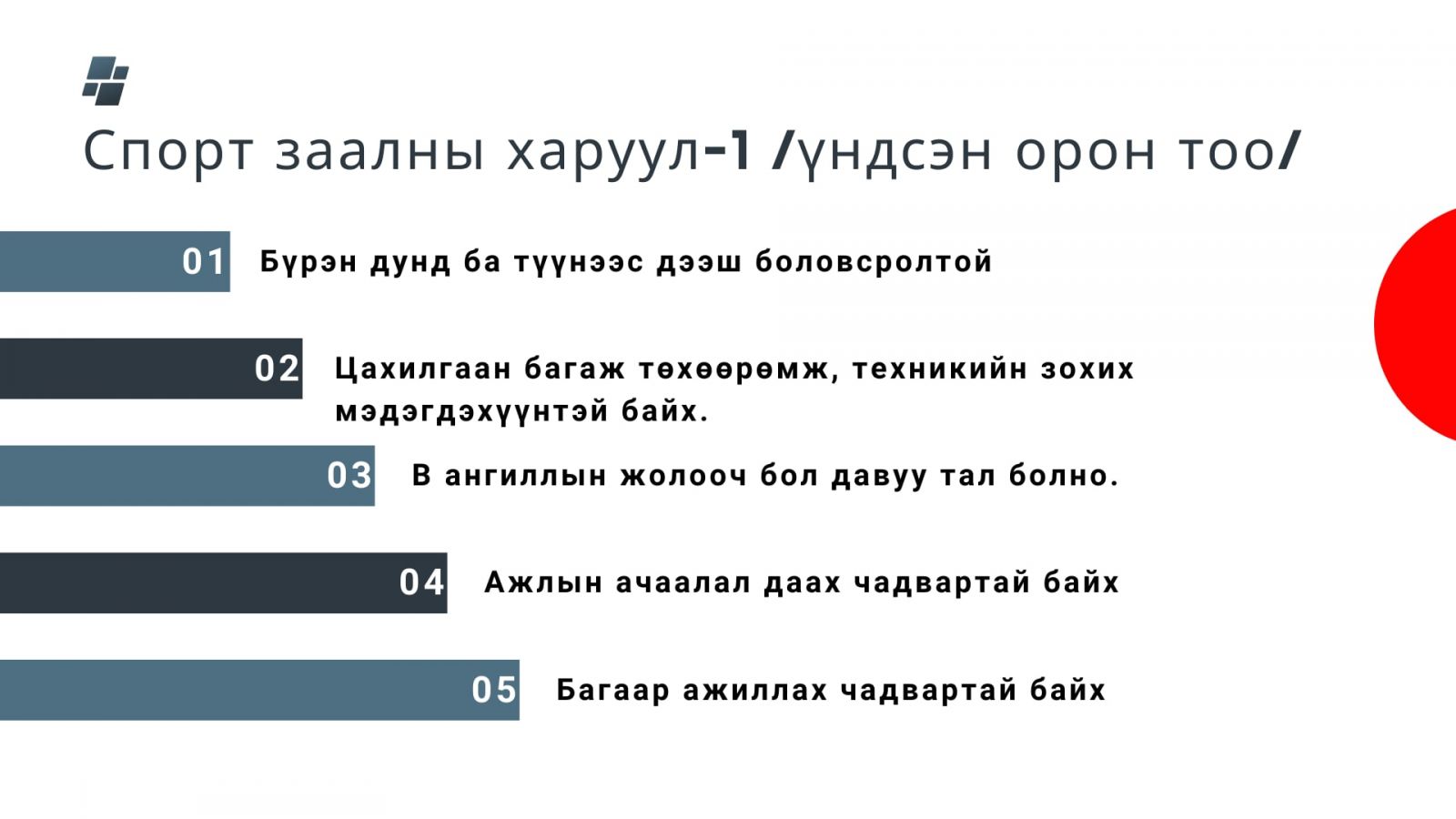 Спорт заалны харуул-1 /үндсэн орон тоо/

01 Бүрэн дунд ба түүнээс дээш боловсролтой

02 Цахилгаан багаж төхөөрөмж, техникийн зохих мэдэгдэхүүнтэй байх.

03 В ангиллын жолооч бол давуу тал болно.

04 Ажлын ачаалал даах чадвартай байх

05 Багаар ажиллах чадвартай байх